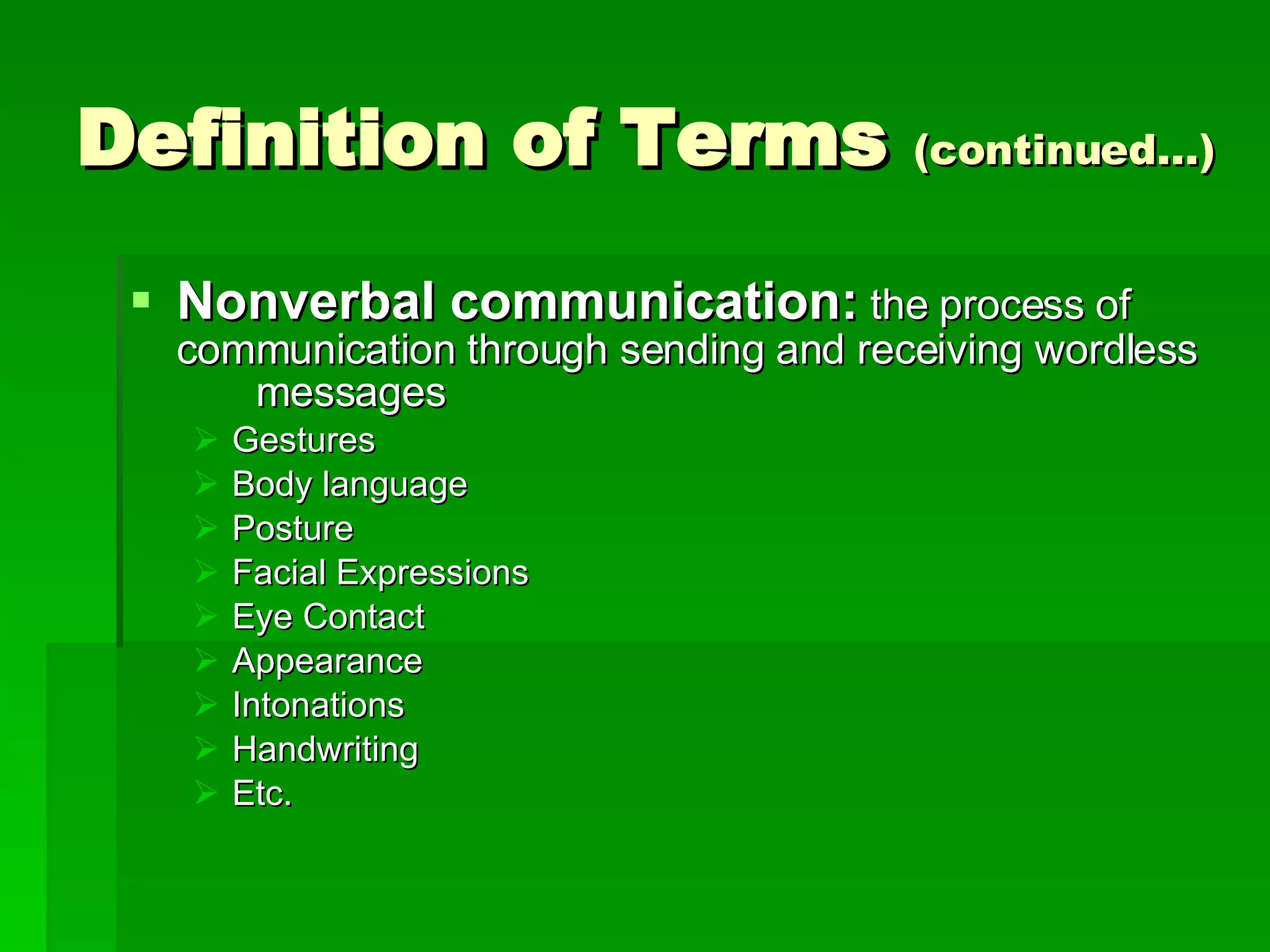 Definition of Terms (continued...)

Nonverbal communication: the process of communication through sending and receiving wordless messages

Gestures
Body language
Posture
Facial Expressions
Eye Contact
Appearance
Intonations
Handwriting
Etc.